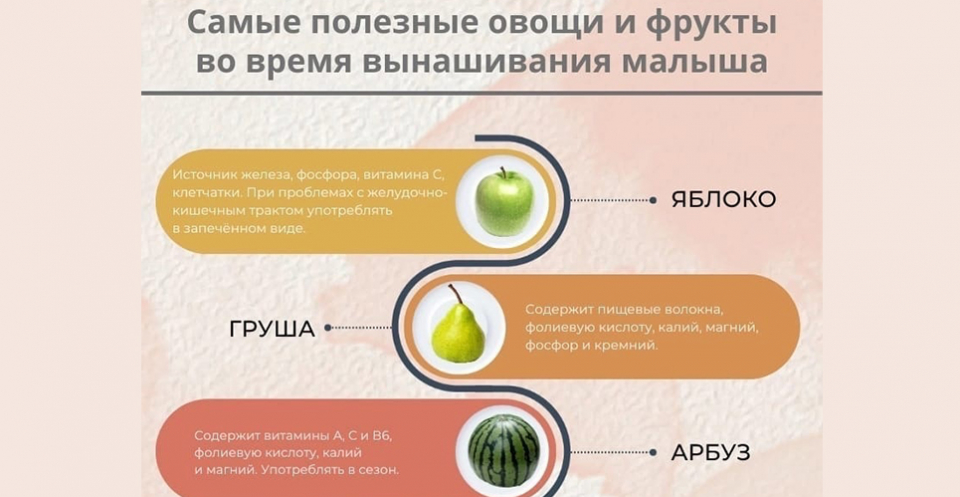 Самые полезные овощи и фрукты во время вынашивания малыша

Источник железа, фосфора, витамина С, клетчатки. При проблемах с желудочно-кишечным трактом употреблять в запеченном виде.

ЯБЛОКО

ГРУША

Содержит пищевые волокна, фолиевую кислоту, калий, магний, фосфор и кремний.

Содержит витамины А, С и В6, фолиевую кислоту, калий и магний. Употреблять в сезон.

АРБУЗ